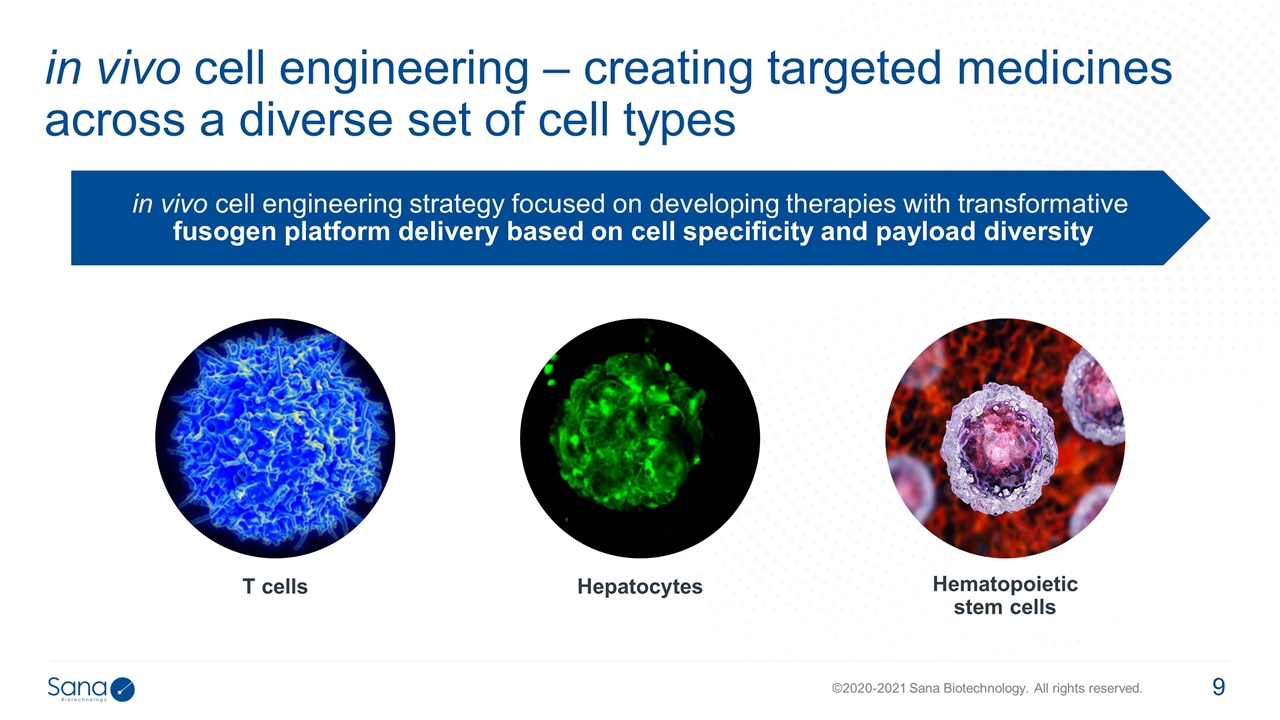 in vivo cell engineering – creating targeted medicines across a diverse set of cell types

in vivo cell engineering strategy focused on developing therapies with transformative fusogen platform delivery based on cell specificity and payload diversity

T cells

Hepatocytes

Hematopoietic stem cells

Sana Biotechnology

©2020-2021 Sana Biotechnology. All rights reserved.

9